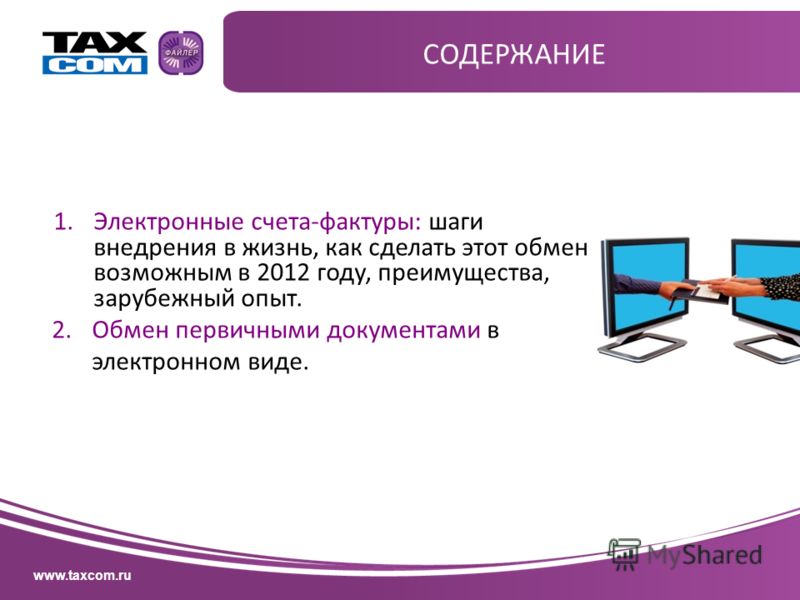 TAX COM

ФАЙЛЕР

СОДЕРЖАНИЕ

1. Электронные счета-фактуры: шаги внедрения в жизнь, как сделать этот обмен возможным в 2012 году, преимущества, зарубежный опыт.

2. Обмен первичными документами в электронном виде.

www.taxcom.ru

MyShared